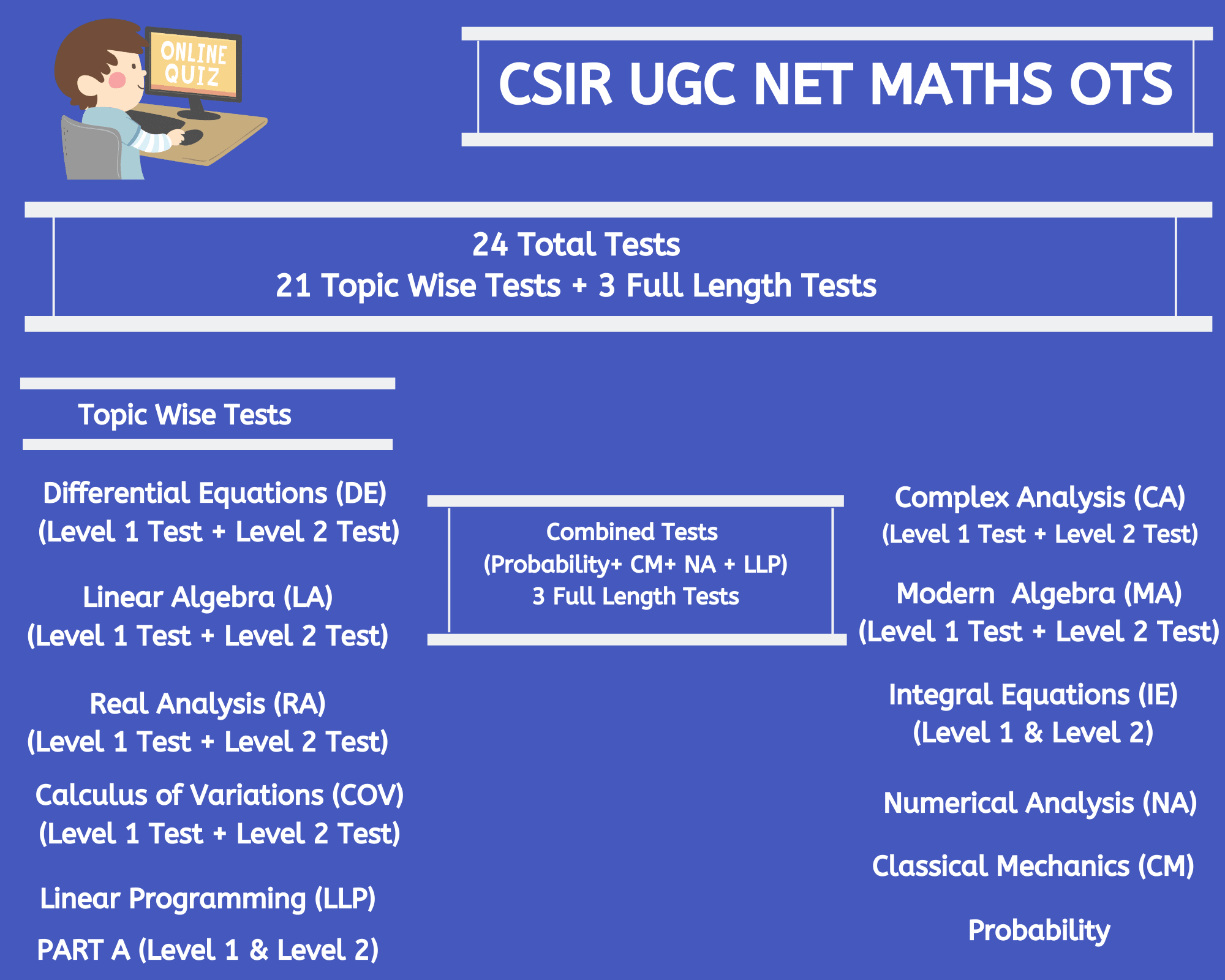 ONLINE QUIZ

CSIR UGC NET MATHS OTS

24 Total Tests
21 Topic Wise Tests + 3 Full Length Tests

Topic Wise Tests

Differential Equations (DE)
(Level 1 Test + Level 2 Test)

Linear Algebra (LA)
(Level 1 Test + Level 2 Test)

Real Analysis (RA)
(Level 1 Test + Level 2 Test)

Calculus of Variations (COV)
(Level 1 Test + Level 2 Test)

Linear Programming (LLP)

PART A (Level 1 & Level 2)

Combined Tests
(Probability+ CM+ NA + LLP)
3 Full Length Tests

Complex Analysis (CA)
(Level 1 Test + Level 2 Test)

Modern Algebra (MA)
(Level 1 Test + Level 2 Test)

Integral Equations (IE)
(Level 1 & Level 2)

Numerical Analysis (NA)

Classical Mechanics (CM)

Probability